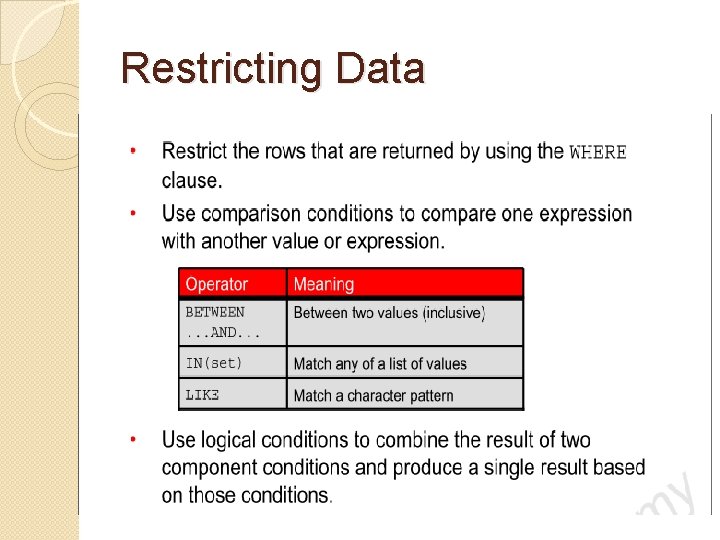 Restricting Data

• Restrict the rows that are returned by using the WHERE clause.

• Use comparison conditions to compare one expression with another value or expression.

| Operator | Meaning |
|---|---|
| BETWEEN ...AND... | Between two values (inclusive) |
| IN(set) | Match any of a list of values |
| LIKE | Match a character pattern |

• Use logical conditions to combine the result of two component conditions and produce a single result based on those conditions.

my